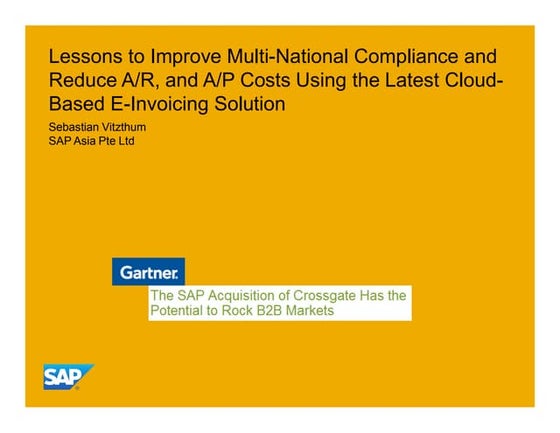 Lessons to Improve Multi-National Compliance and Reduce A/R, and A/P Costs Using the Latest Cloud-Based E-Invoicing Solution

Sebastian Vitzthum
SAP Asia Pte Ltd

Gartner.

The SAP Acquisition of Crossgate Has the Potential to Rock B2B Markets

SAP